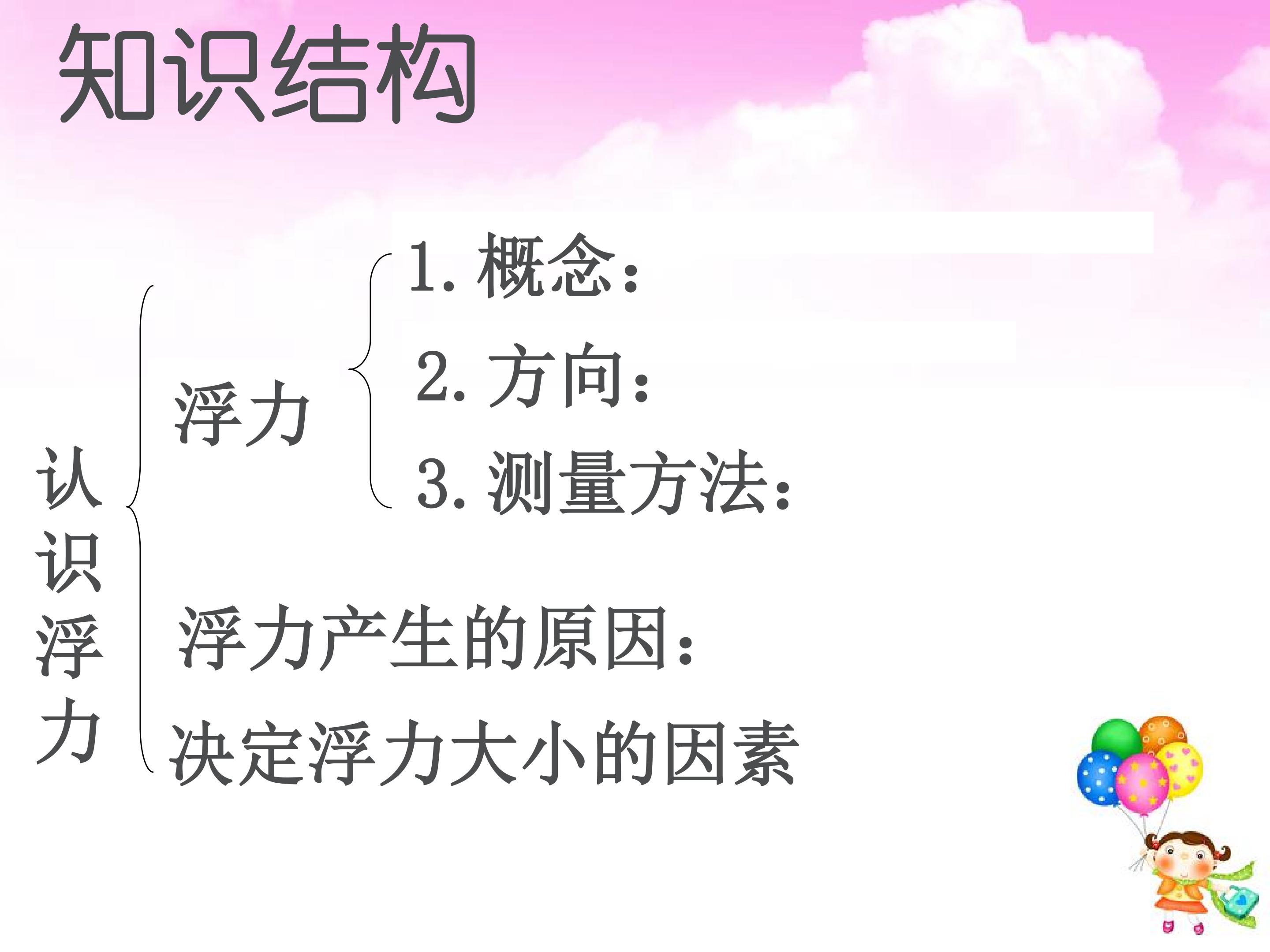 知识结构

认识浮力

浮力

1. 概念:

2. 方向:

3. 测量方法:

浮力产生的原因:

决定浮力大小的因素